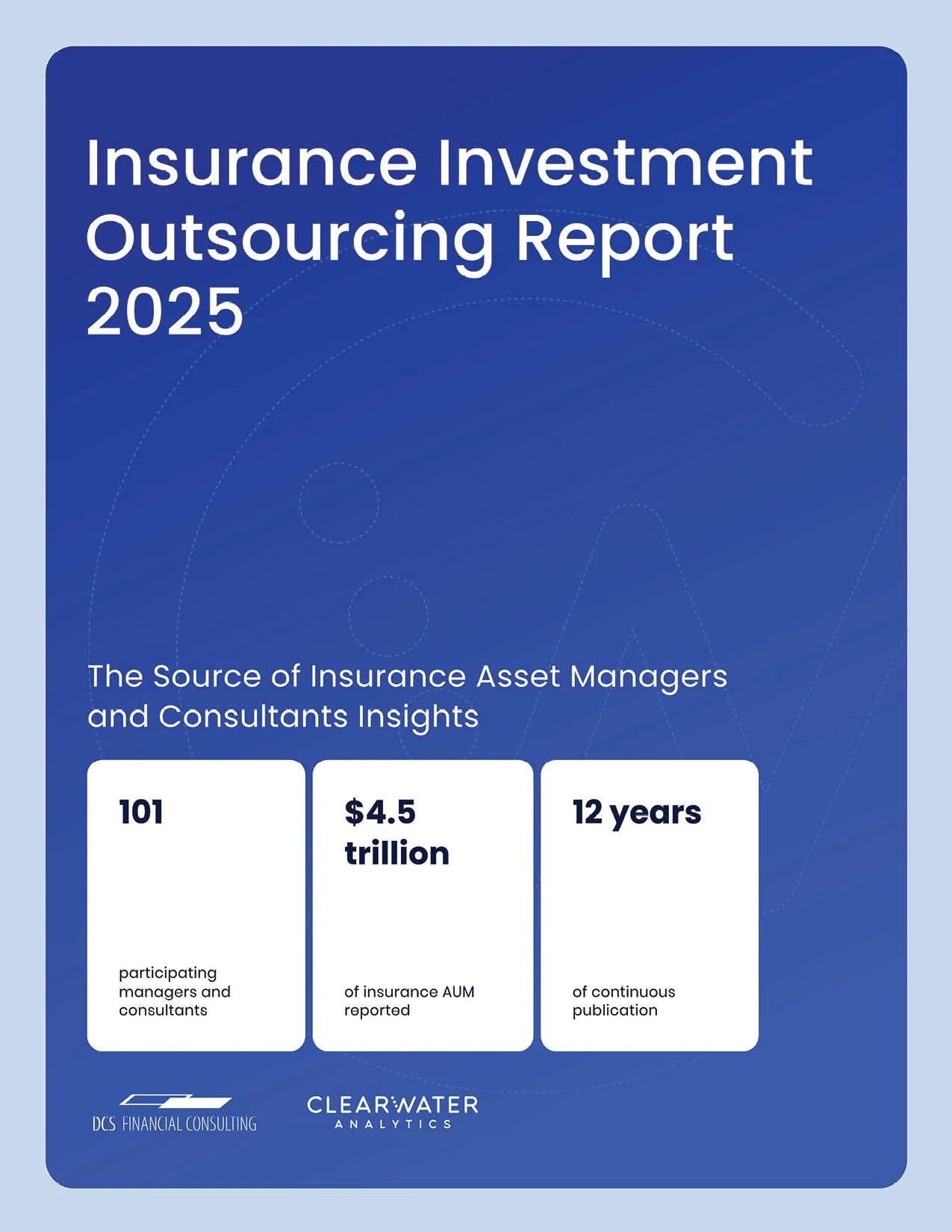 Insurance Investment Outsourcing Report 2025

The Source of Insurance Asset Managers and Consultants Insights

101

participating managers and consultants

$4.5 trillion

of insurance AUM reported

12 years

of continuous publication

DCS FINANCIAL CONSULTING

CLEARWATER ANALYTICS